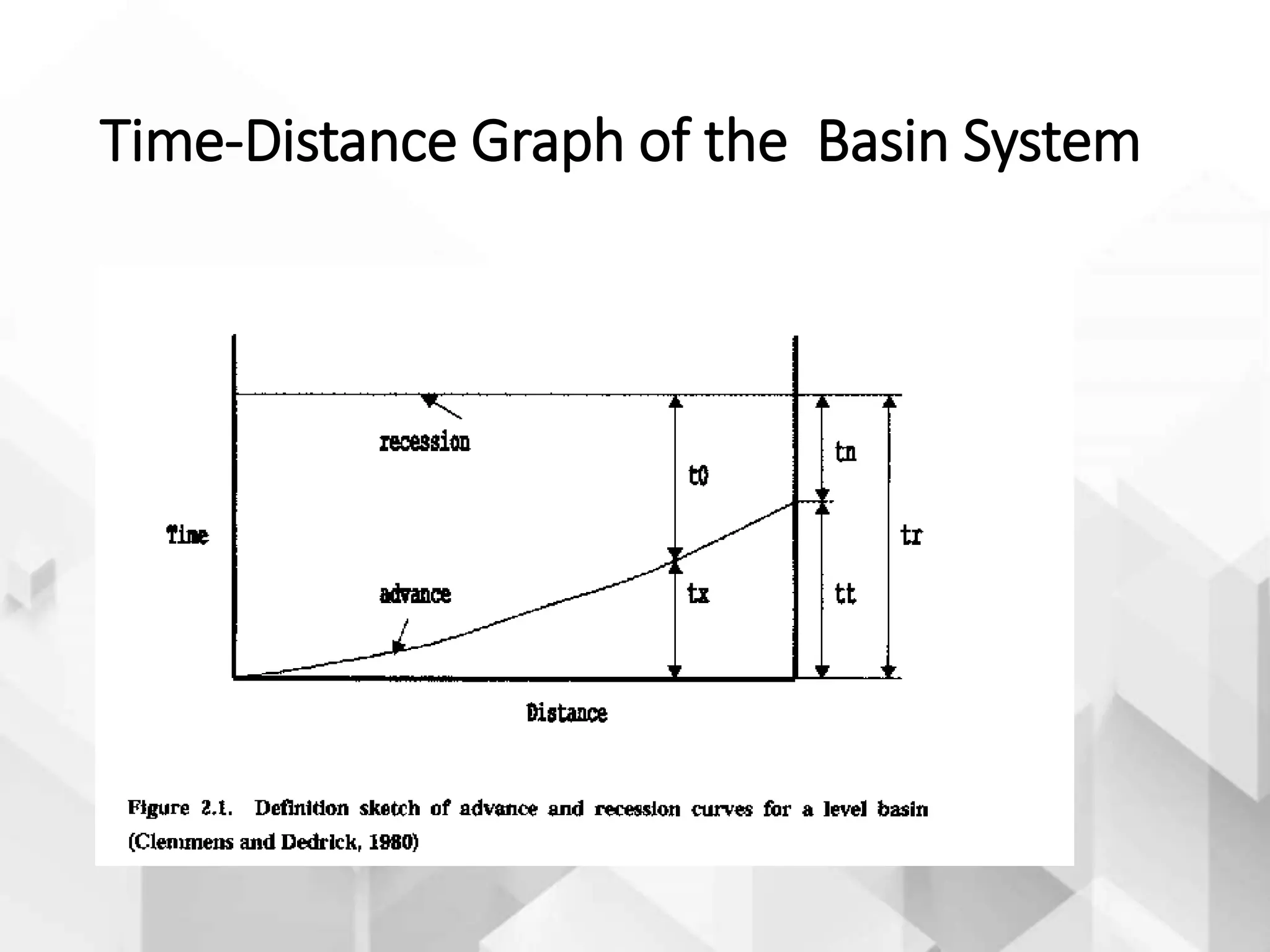 Time-Distance Graph of the Basin System

recession

t0

tn

Time

tr

advance

tx

tt

Distance

Figure 2.1. Definition sketch of advance and recession curves for a level basin (Clemmens and Dedrick, 1980)